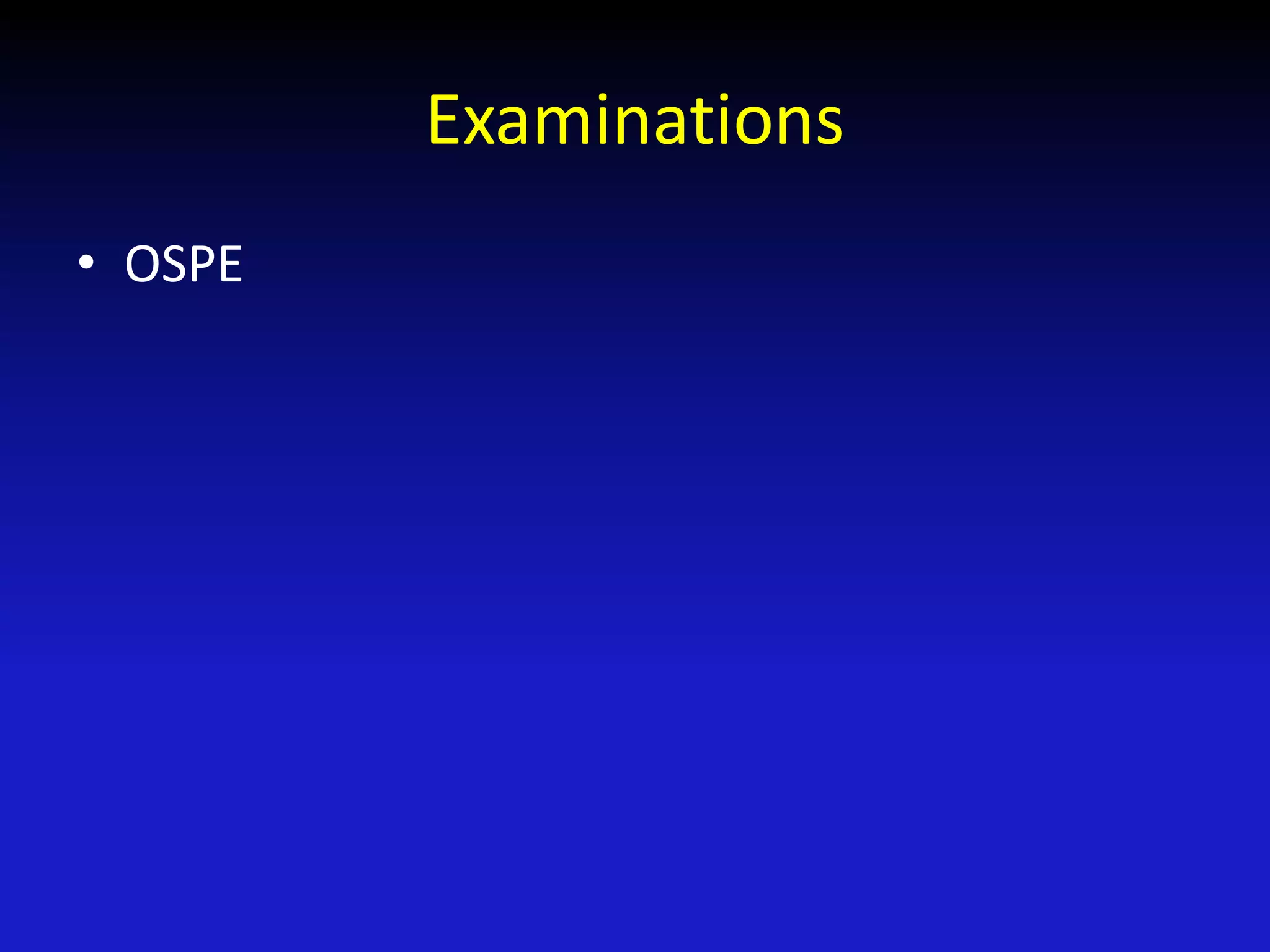 Examinations

• OSPE